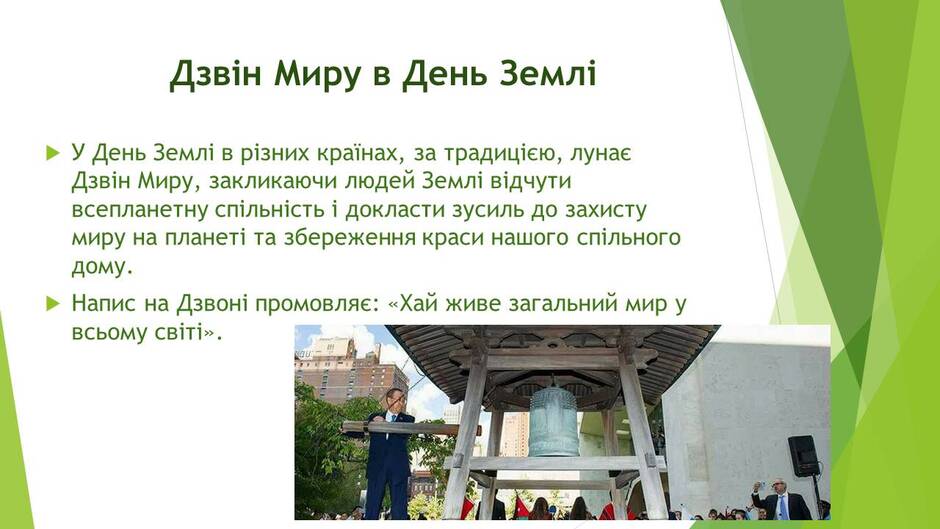 Дзвін Миру в День Землі

У День Землі в різних країнах, за традицією, лунає Дзвін Миру, закликаючи людей Землі відчути всепланетну спільність і докласти зусиль до захисту миру на планеті та збереження краси нашого спільного дому.

Напис на Дзвоні промовляє: «Хай живе загальний мир у всьому світі».